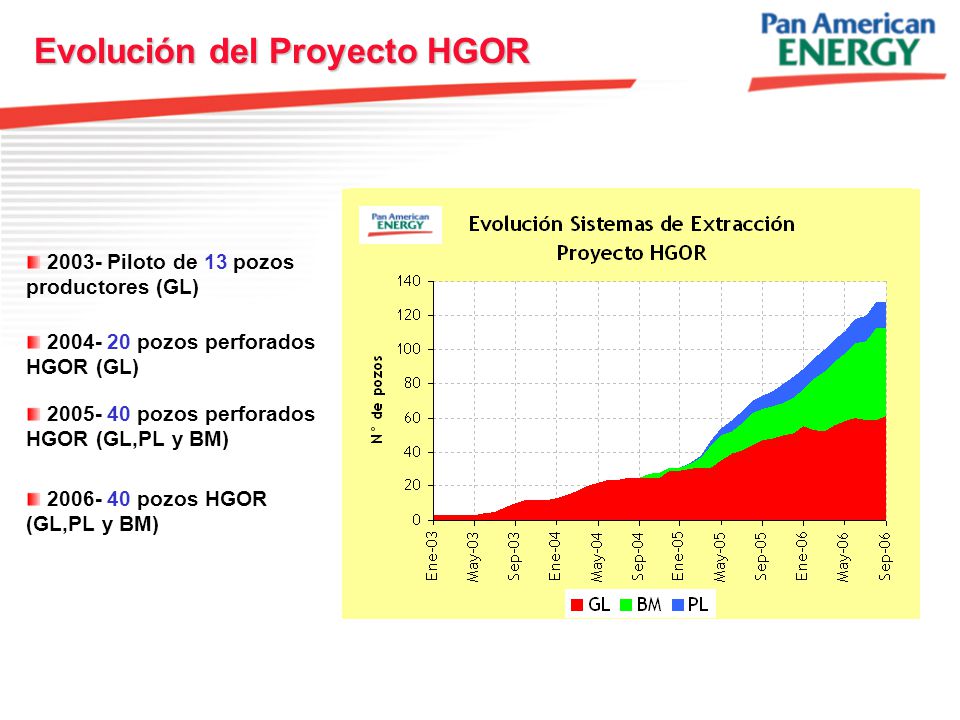 Evolución del Proyecto HGOR

Pan American ENERGY

2003- Piloto de 13 pozos productores (GL)

2004- 20 pozos perforados HGOR (GL)

2005- 40 pozos perforados HGOR (GL,PL y BM)

2006- 40 pozos HGOR (GL,PL y BM)

Pan American ENERGY

Evolución Sistemas de Extracción
Proyecto HGOR

N° de pozos

140
120
100
80
60
40
20
0

Ene-03 May-03 Sep-03 Ene-04 May-04 Sep-04 Ene-05 May-05 Sep-05 Ene-06 May-06 Sep-06

GL BM PL